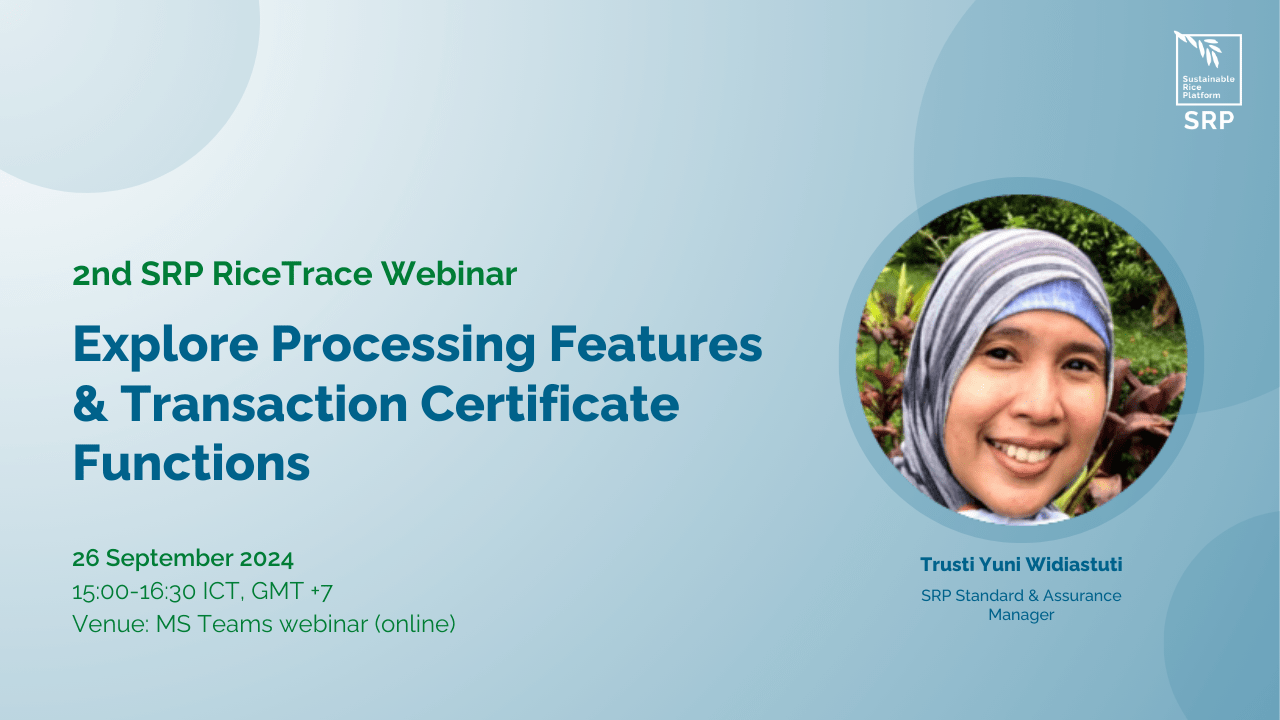 Sustainable Rice Platform
SRP

2nd SRP RiceTrace Webinar

Explore Processing Features & Transaction Certificate Functions

26 September 2024
15:00-16:30 ICT, GMT +7
Venue: MS Teams webinar (online)

Trusti Yuni Widiastuti
SRP Standard & Assurance Manager